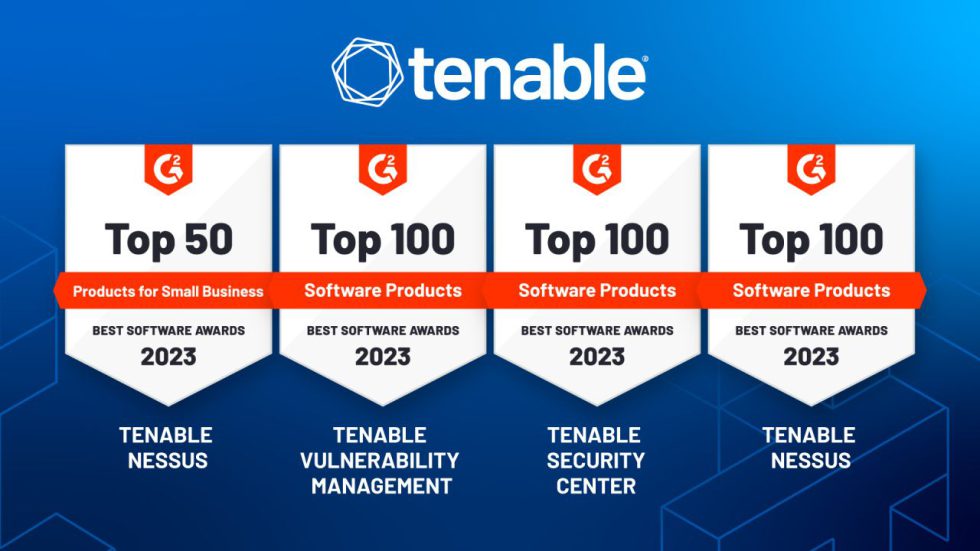 tenable

G2
Top 50
Products for Small Business
BEST SOFTWARE AWARDS
2023

TENABLE NESSUS

G2
Top 100
Software Products
BEST SOFTWARE AWARDS
2023

TENABLE VULNERABILITY MANAGEMENT

G2
Top 100
Software Products
BEST SOFTWARE AWARDS
2023

TENABLE SECURITY CENTER

G2
Top 100
Software Products
BEST SOFTWARE AWARDS
2023

TENABLE NESSUS